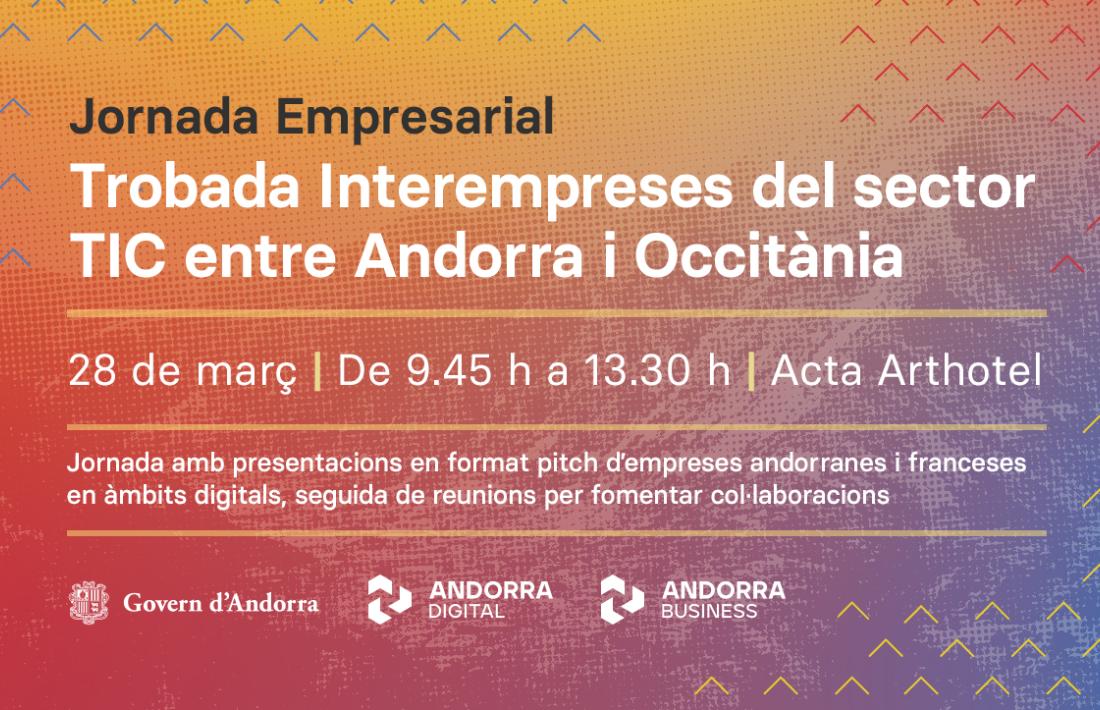 Jornada Empresarial

Trobada Interempreses del sector TIC entre Andorra i Occitània

28 de març | De 9.45 h a 13.30 h | Acta Arthotel

Jornada amb presentacions en format pitch d'empreses andorranes i franceses en àmbits digitals, seguida de reunions per fomentar col·laboracions

Govern d'Andorra

ANDORRA DIGITAL

ANDORRA BUSINESS